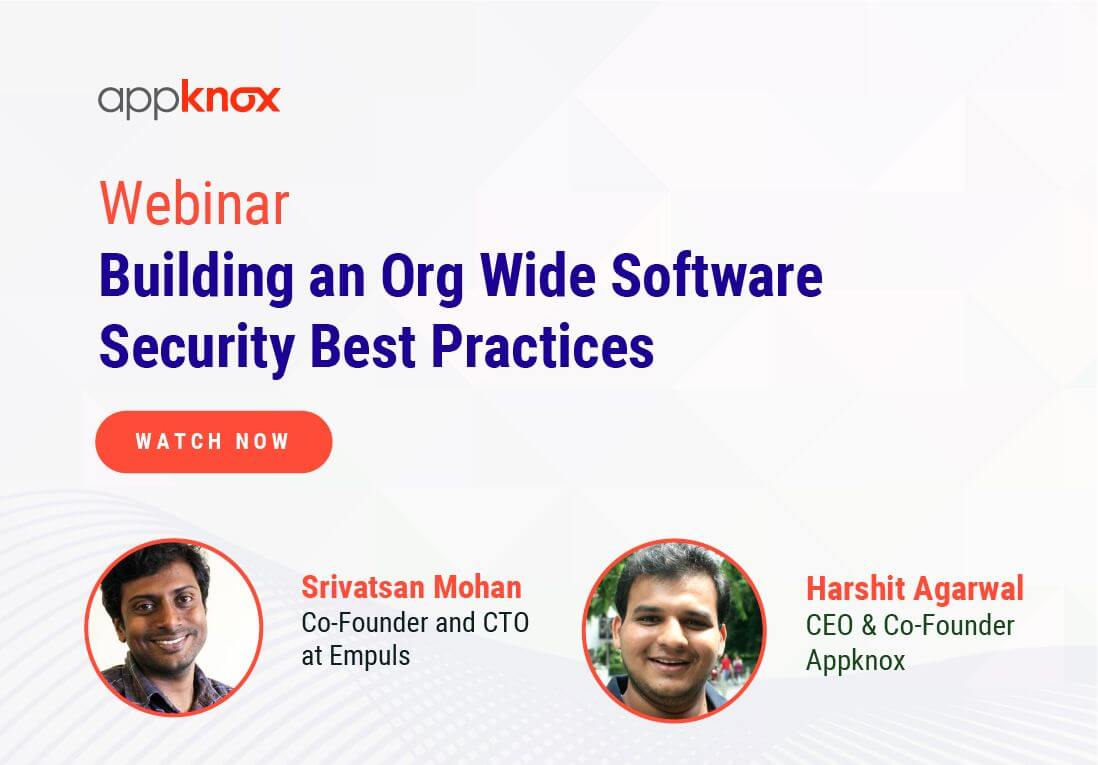 appknox

Webinar
Building an Org Wide Software Security Best Practices

WATCH NOW

Srivatsan Mohan
Co-Founder and CTO at Empuls

Harshit Agarwal
CEO & Co-Founder Appknox